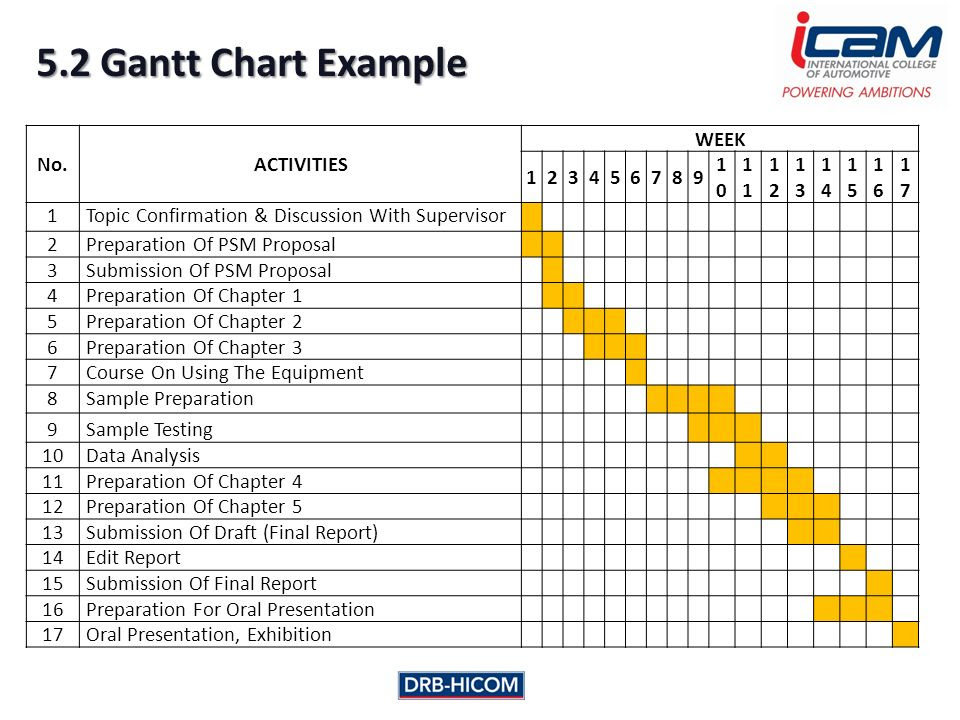 5.2 Gantt Chart Example

iCAM INTERNATIONAL COLLEGE OF AUTOMOTIVE
POWERING AMBITIONS

| No. | ACTIVITIES | WEEK 1 | 2 | 3 | 4 | 5 | 6 | 7 | 8 | 9 | 10 | 11 | 12 | 13 | 14 | 15 | 16 | 17 |
|---|---|---|---|---|---|---|---|---|---|---|---|---|---|---|---|---|---|---|
| 1 | Topic Confirmation & Discussion With Supervisor | | | | | | | | | | | | | | | | | |
| 2 | Preparation Of PSM Proposal | | | | | | | | | | | | | | | | | |
| 3 | Submission Of PSM Proposal | | | | | | | | | | | | | | | | | |
| 4 | Preparation Of Chapter 1 | | | | | | | | | | | | | | | | | |
| 5 | Preparation Of Chapter 2 | | | | | | | | | | | | | | | | | |
| 6 | Preparation Of Chapter 3 | | | | | | | | | | | | | | | | | |
| 7 | Course On Using The Equipment | | | | | | | | | | | | | | | | | |
| 8 | Sample Preparation | | | | | | | | | | | | | | | | | |
| 9 | Sample Testing | | | | | | | | | | | | | | | | | |
| 10 | Data Analysis | | | | | | | | | | | | | | | | | |
| 11 | Preparation Of Chapter 4 | | | | | | | | | | | | | | | | | |
| 12 | Preparation Of Chapter 5 | | | | | | | | | | | | | | | | | |
| 13 | Submission Of Draft (Final Report) | | | | | | | | | | | | | | | | | |
| 14 | Edit Report | | | | | | | | | | | | | | | | | |
| 15 | Submission Of Final Report | | | | | | | | | | | | | | | | | |
| 16 | Preparation For Oral Presentation | | | | | | | | | | | | | | | | | |
| 17 | Oral Presentation, Exhibition | | | | | | | | | | | | | | | | | |

DRB-HICOM